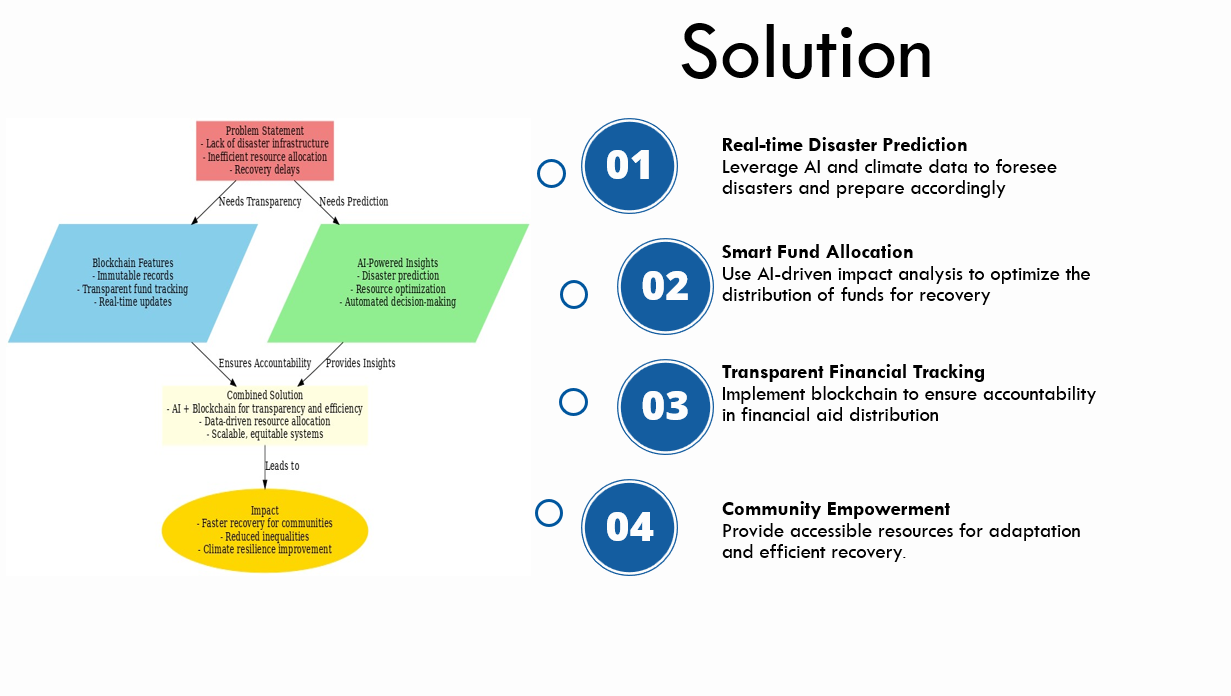 Solution

Problem Statement
- Lack of disaster infrastructure
- Inefficient resource allocation
- Recovery delays

Needs Transparency

Needs Prediction

Blockchain Features
- Immutable records
- Transparent fund tracking
- Real-time updates

AI-Powered Insights
- Disaster prediction
- Resource optimization
- Automated decision-making

Ensures Accountability

Provides Insights

Combined Solution
- AI + Blockchain for transparency and efficiency
- Data-driven resource allocation
- Scalable, equitable systems

Leads to

Impact
- Faster recovery for communities
- Reduced inequalities
- Climate resilience improvement

01

Real-time Disaster Prediction
Leverage AI and climate data to foresee disasters and prepare accordingly

02

Smart Fund Allocation
Use AI-driven impact analysis to optimize the distribution of funds for recovery

03

Transparent Financial Tracking
Implement blockchain to ensure accountability in financial aid distribution

04

Community Empowerment
Provide accessible resources for adaptation and efficient recovery.